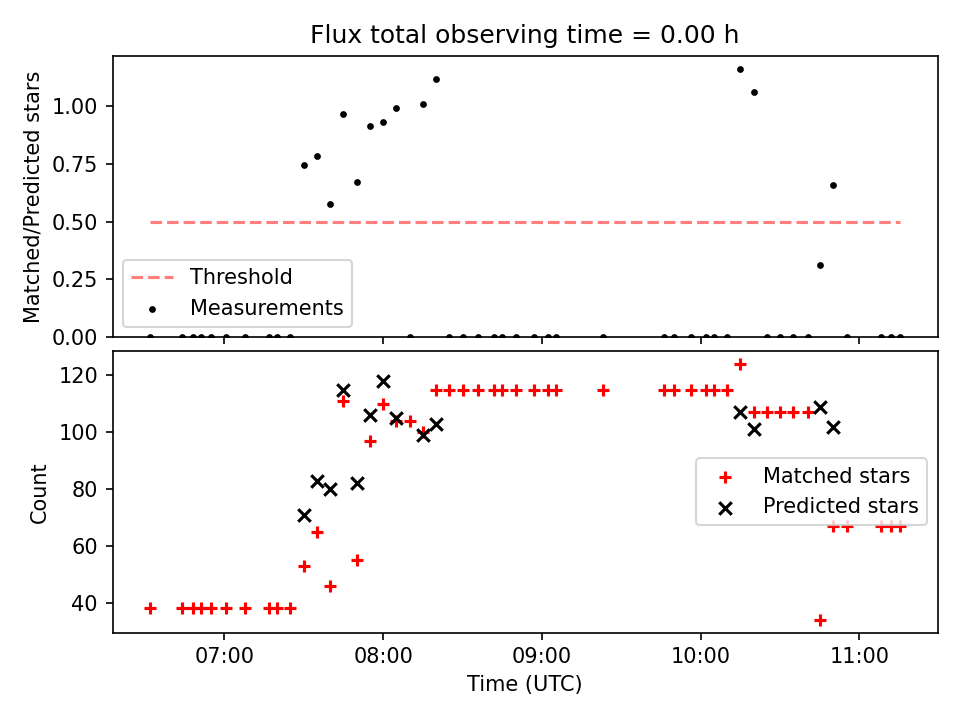 Flux total observing time = 0.00 h

Matched/Predicted stars

1.00
0.75
0.50
0.25
0.00

Threshold
Measurements

Count

120
100
80
60
40

Matched stars
Predicted stars

07:00
08:00
09:00
10:00
11:00

Time (UTC)